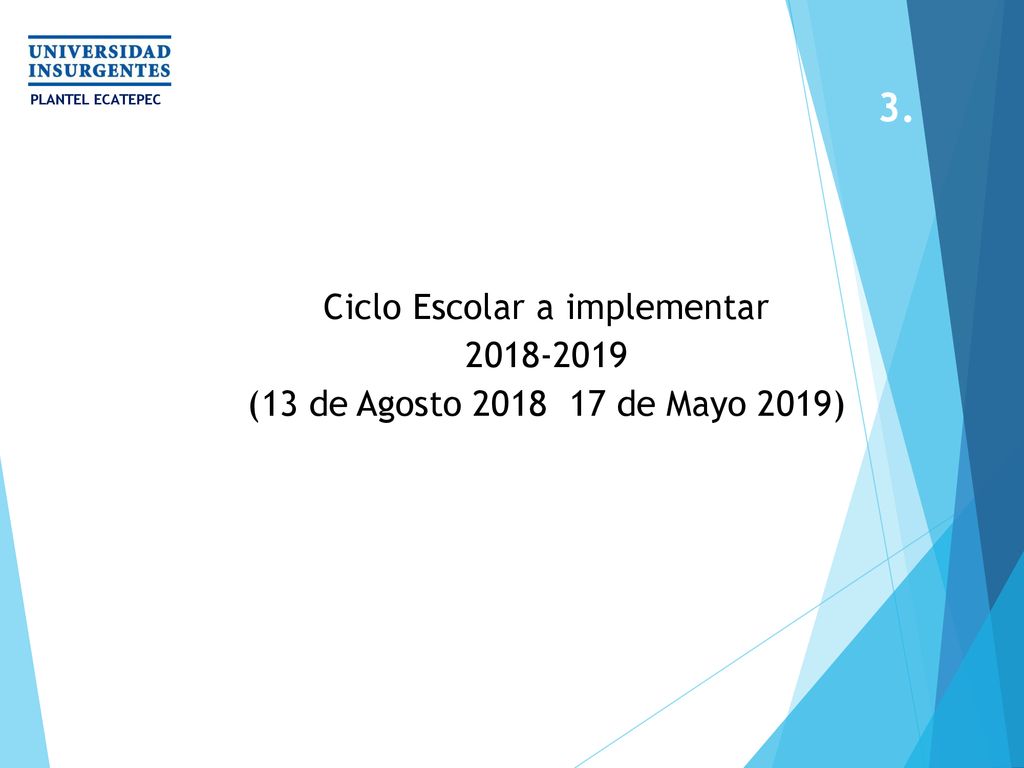 UNIVERSIDAD INSURGENTES
PLANTEL ECATEPEC

3.

Ciclo Escolar a implementar
2018-2019
(13 de Agosto 2018 17 de Mayo 2019)